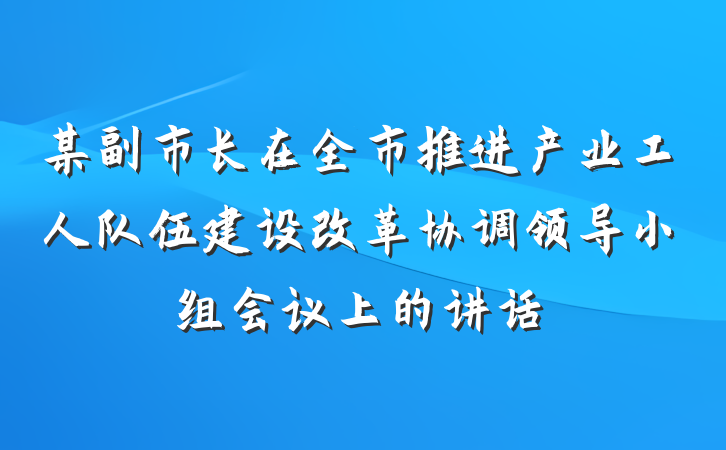 某副市长在全市推进产业工人队伍建设改革协调领导小组会议上的讲话